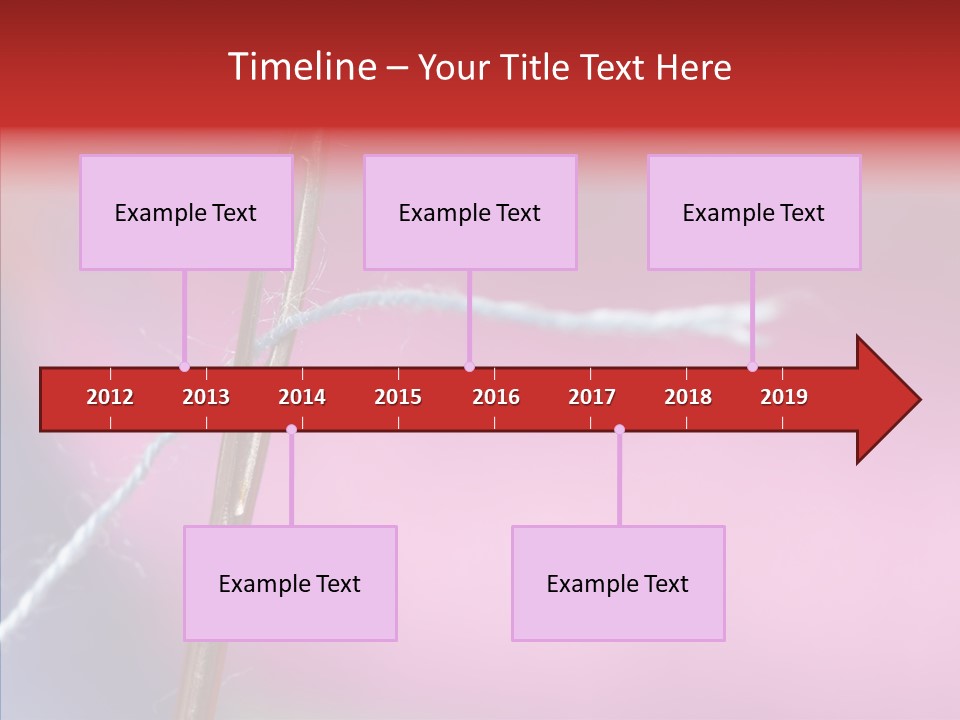 Timeline – Your Title Text Here

Example Text

Example Text

Example Text

2012 2013 2014 2015 2016 2017 2018 2019

Example Text

Example Text